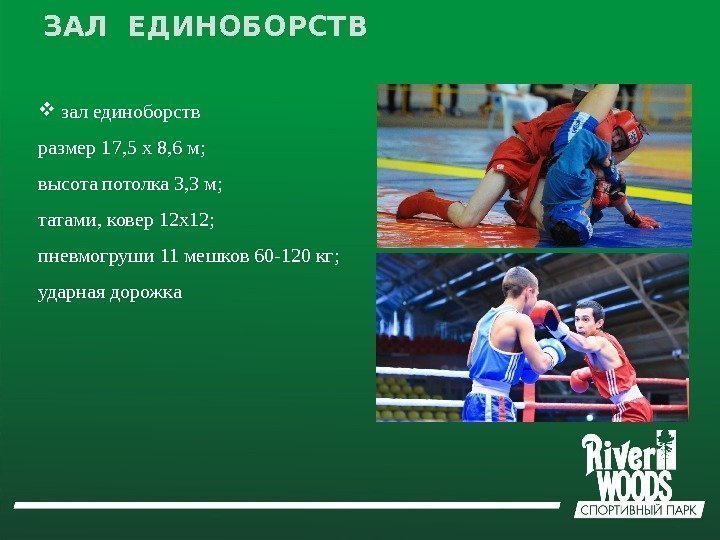 ЗАЛ ЕДИНОБОРСТВ

❖ зал единоборств

размер 17,5 х 8,6 м;

высота потолка 3,3 м;

татами, ковер 12х12;

пневмогруши 11 мешков 60-120 кг;

ударная дорожка

River WOODS
СПОРТИВНЫЙ ПАРК